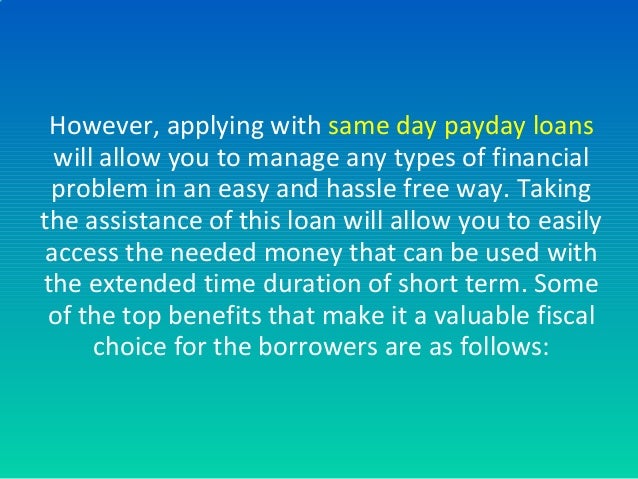 However, applying with same day payday loans will allow you to manage any types of financial problem in an easy and hassle free way. Taking the assistance of this loan will allow you to easily access the needed money that can be used with the extended time duration of short term. Some of the top benefits that make it a valuable fiscal choice for the borrowers are as follows: